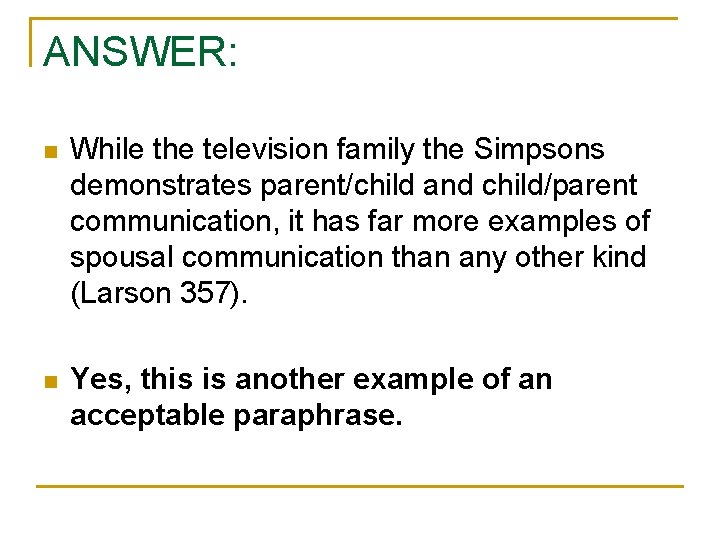 ANSWER:

While the television family the Simpsons demonstrates parent/child and child/parent communication, it has far more examples of spousal communication than any other kind (Larson 357).

Yes, this is another example of an acceptable paraphrase.